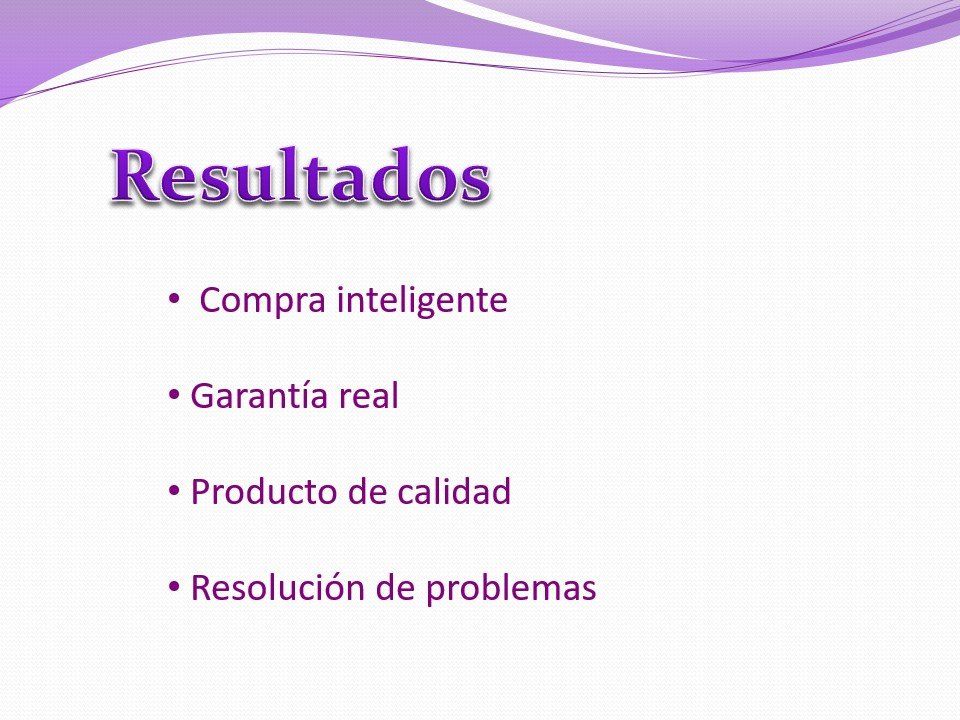 Resultados

• Compra inteligente

• Garantía real

• Producto de calidad

• Resolución de problemas